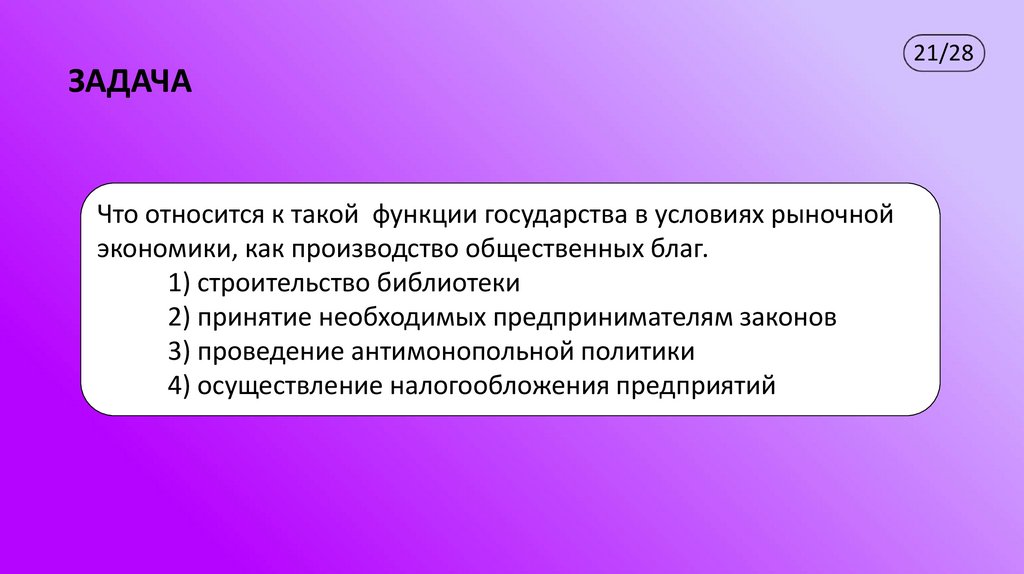 21/28

ЗАДАЧА

Что относится к такой функции государства в условиях рыночной экономики, как производство общественных благ.

1) строительство библиотеки
2) принятие необходимых предпринимателям законов
3) проведение антимонопольной политики
4) осуществление налогообложения предприятий